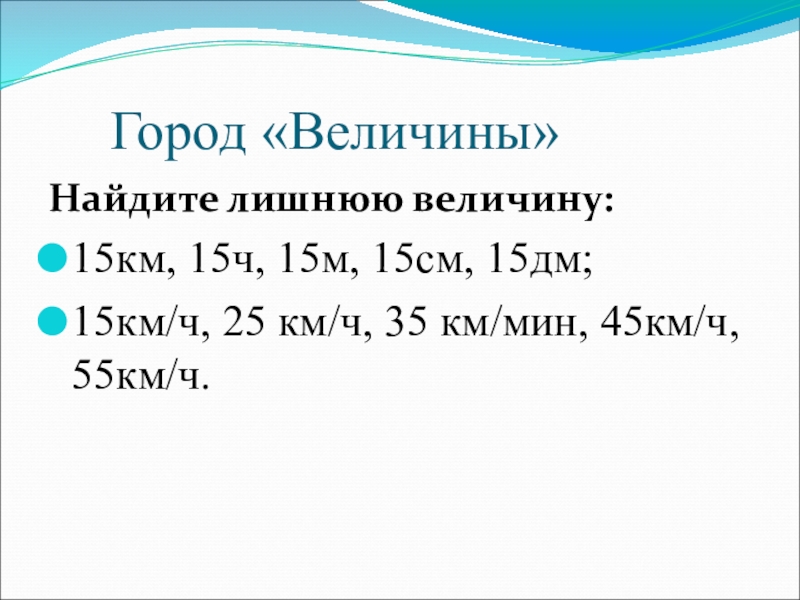 Город «Величины»

Найдите лишнюю величину:

15км, 15ч, 15м, 15см, 15дм;

15км/ч, 25 км/ч, 35 км/мин, 45км/ч, 55км/ч.